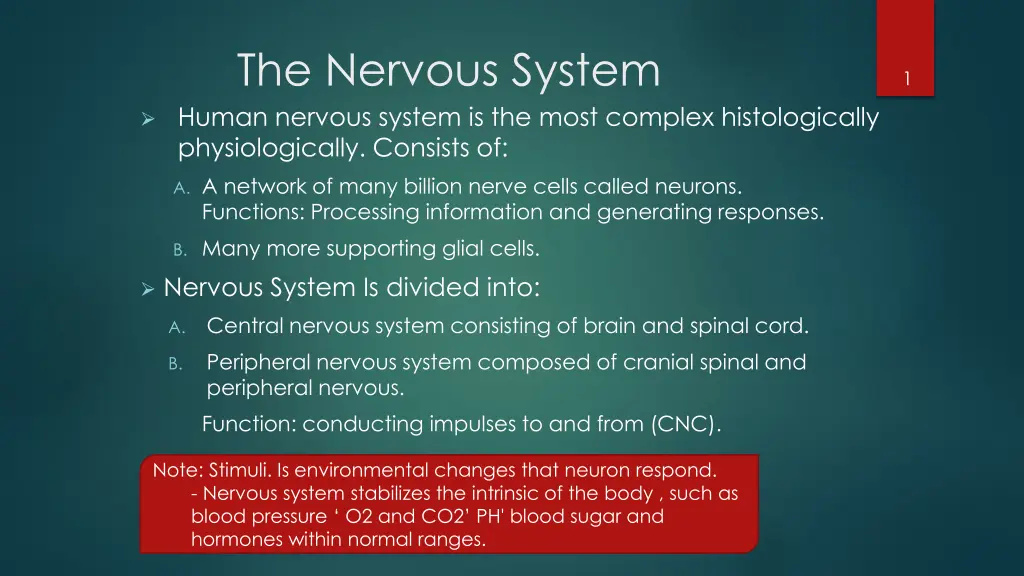 The Nervous System

1

➢ Human nervous system is the most complex histologically physiologically. Consists of:

A. A network of many billion nerve cells called neurons. Functions: Processing information and generating responses.

B. Many more supporting glial cells.

➢ Nervous System Is divided into:

A. Central nervous system consisting of brain and spinal cord.

B. Peripheral nervous system composed of cranial spinal and peripheral nervous.

Function: conducting impulses to and from (CNC).

Note: Stimuli. Is environmental changes that neuron respond.
- Nervous system stabilizes the intrinsic of the body , such as blood pressure ‘ O2 and CO2’ PH' blood sugar and hormones within normal ranges.